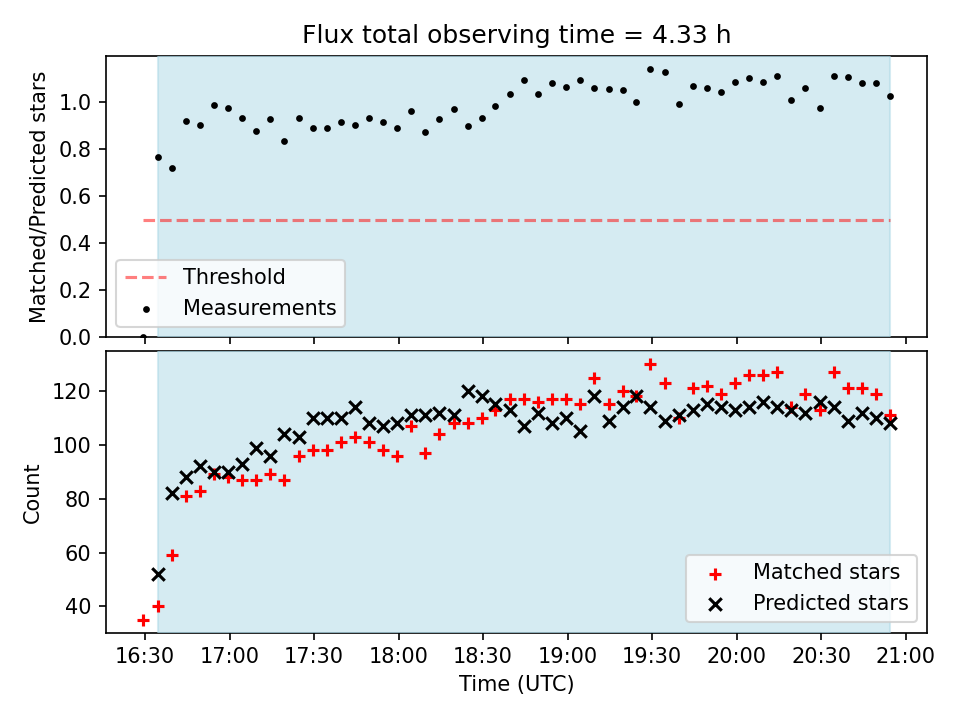 Flux total observing time = 4.33 h

Matched/Predicted stars

1.0
0.8
0.6
0.4
0.2
0.0

Threshold
Measurements

Count

120
100
80
60
40

Matched stars
Predicted stars

16:30 17:00 17:30 18:00 18:30 19:00 19:30 20:00 20:30 21:00

Time (UTC)